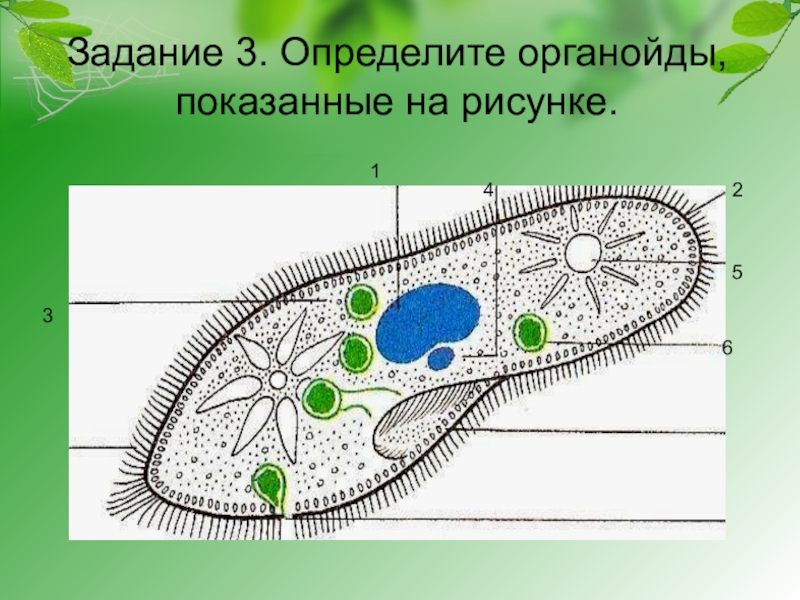 Задание 3. Определите органойды, показанные на рисунке.

1
4
2
5
3
6